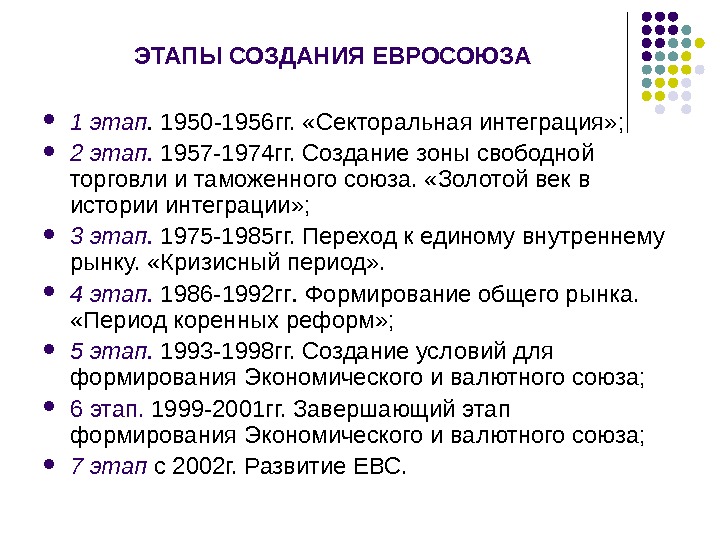 ЭТАПЫ СОЗДАНИЯ ЕВРОСОЮЗА

- 1 этап. 1950-1956гг. «Секторальная интеграция»;
- 2 этап. 1957-1974гг. Создание зоны свободной торговли и таможенного союза. «Золотой век в истории интеграции»;
- 3 этап. 1975-1985гг. Переход к единому внутреннему рынку. «Кризисный период».
- 4 этап. 1986-1992гг. Формирование общего рынка. «Период коренных реформ»;
- 5 этап. 1993-1998гг. Создание условий для формирования Экономического и валютного союза;
- 6 этап. 1999-2001гг. Завершающий этап формирования Экономического и валютного союза;
- 7 этап с 2002г. Развитие ЕВС.